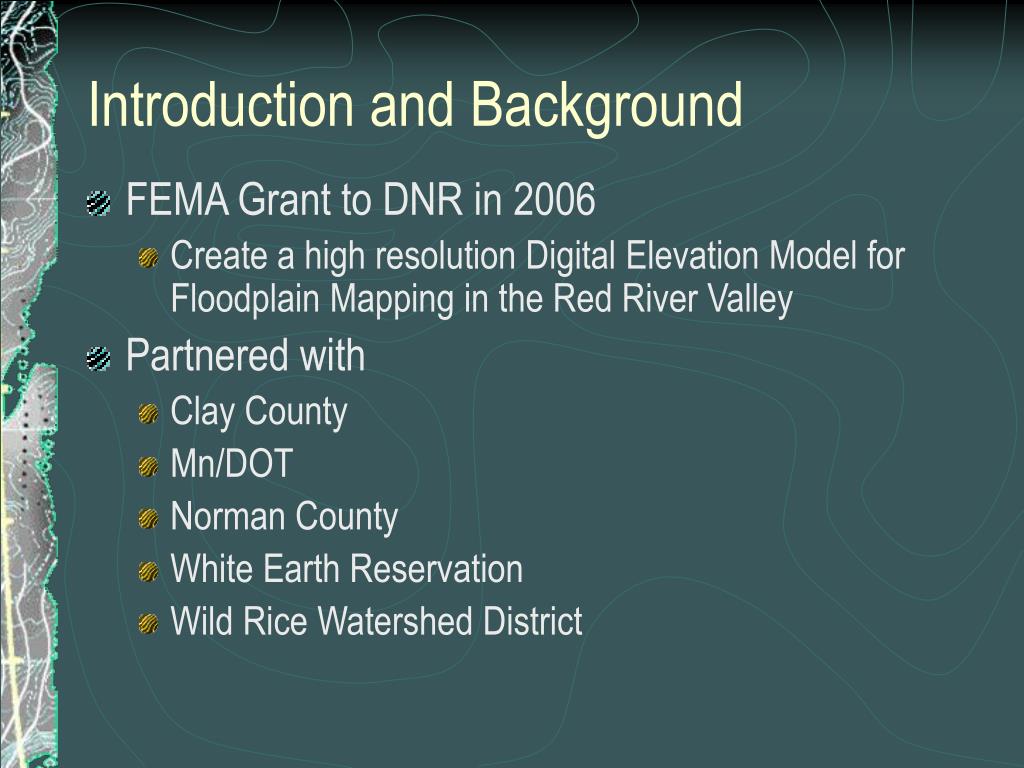 Introduction and Background

FEMA Grant to DNR in 2006

Create a high resolution Digital Elevation Model for Floodplain Mapping in the Red River Valley

Partnered with

Clay County

Mn/DOT

Norman County

White Earth Reservation

Wild Rice Watershed District